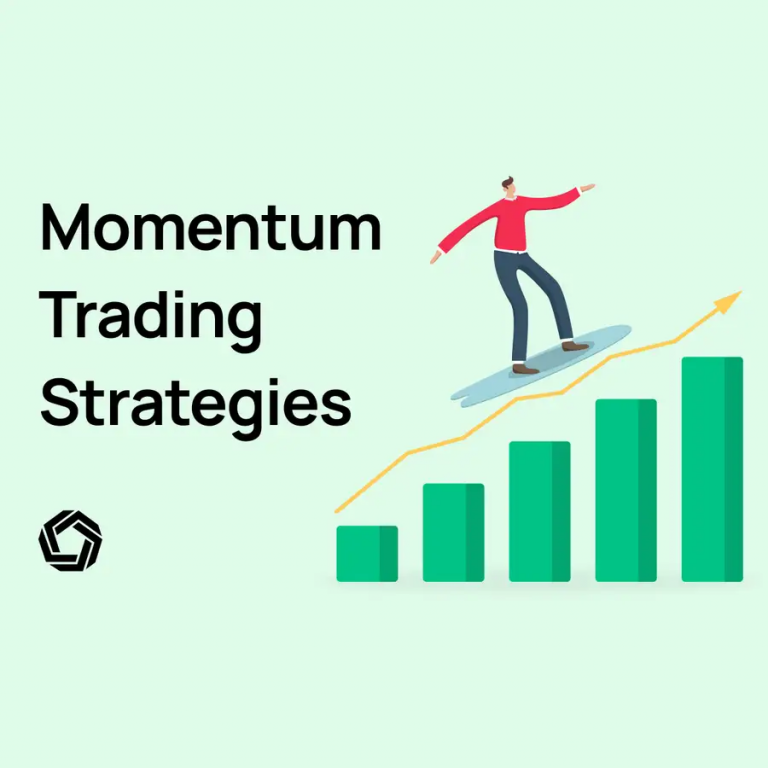 Momentum Trading Strategies